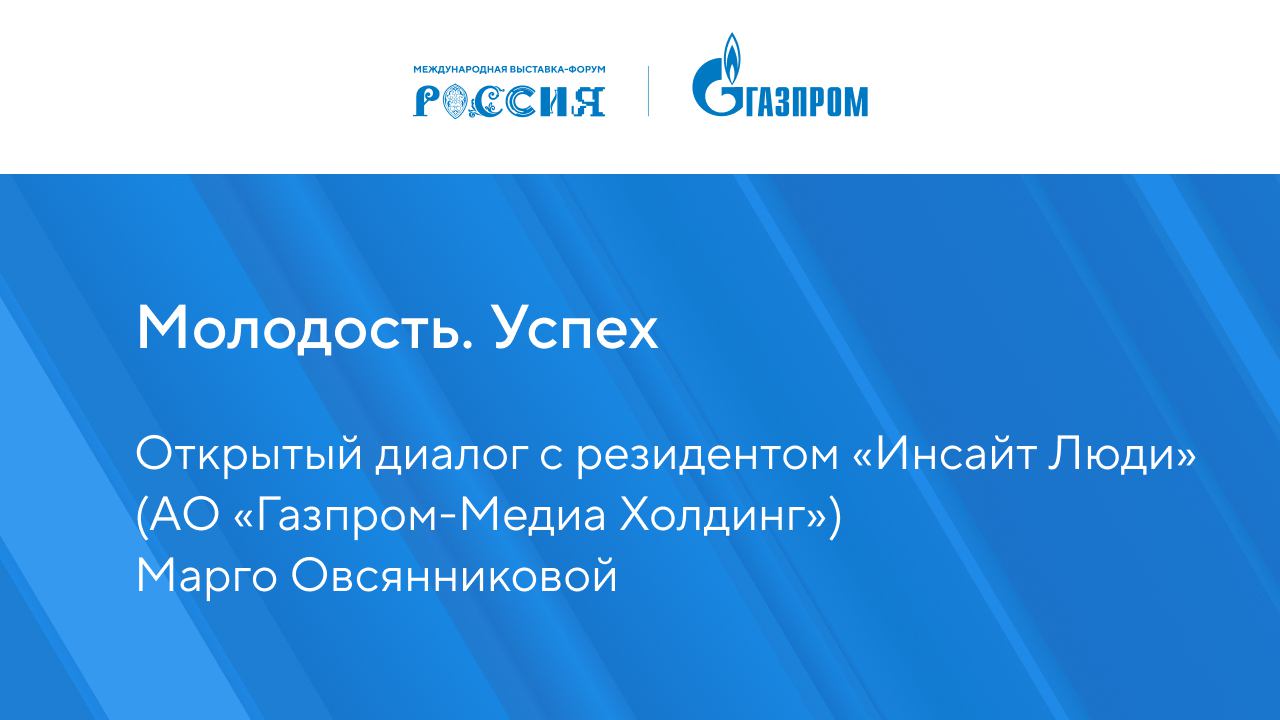 МЕЖДУНАРОДНАЯ ВЫСТАВКА-ФОРУМ
РОССИЯ

ГАЗПРОМ

Молодость. Успех

Открытый диалог с резидентом «Инсайт Люди» (АО «Газпром-Медиа Холдинг»)
Марго Овсянниковой